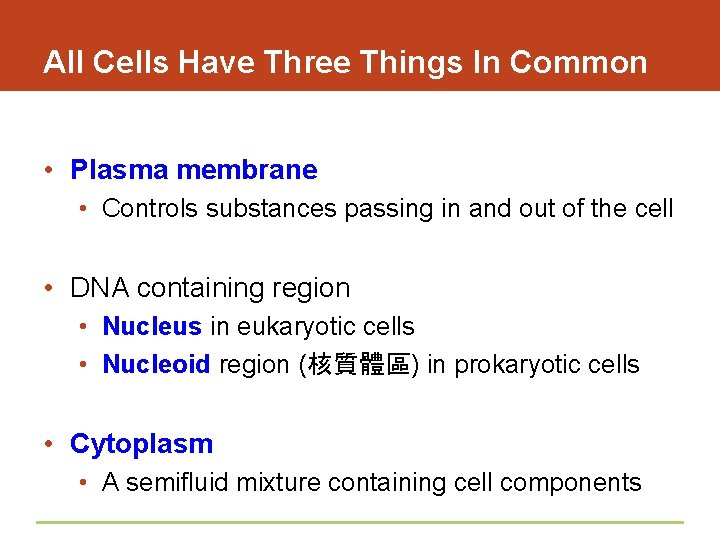 All Cells Have Three Things In Common

• Plasma membrane
  • Controls substances passing in and out of the cell

• DNA containing region
  • Nucleus in eukaryotic cells
  • Nucleoid region (核質體區) in prokaryotic cells

• Cytoplasm
  • A semifluid mixture containing cell components